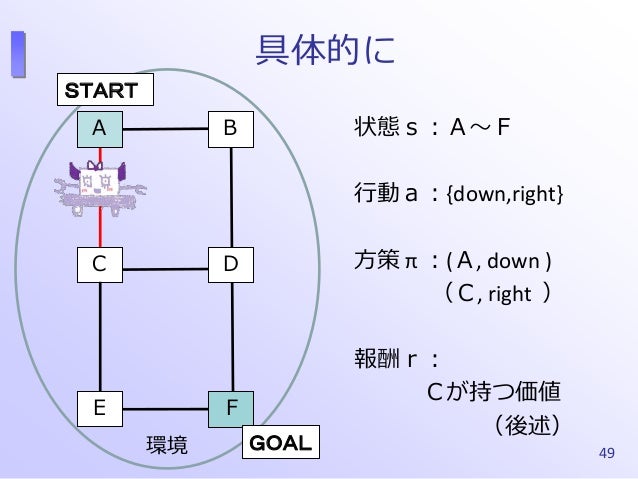 具体的に

START

A B

C D

E F

環境

GOAL

状態 s ： A～F

行動 a ：{down,right}

方策 π ：( A , down )
（ C , right ）

報酬 r ：
Cが持つ価値
（後述）

49